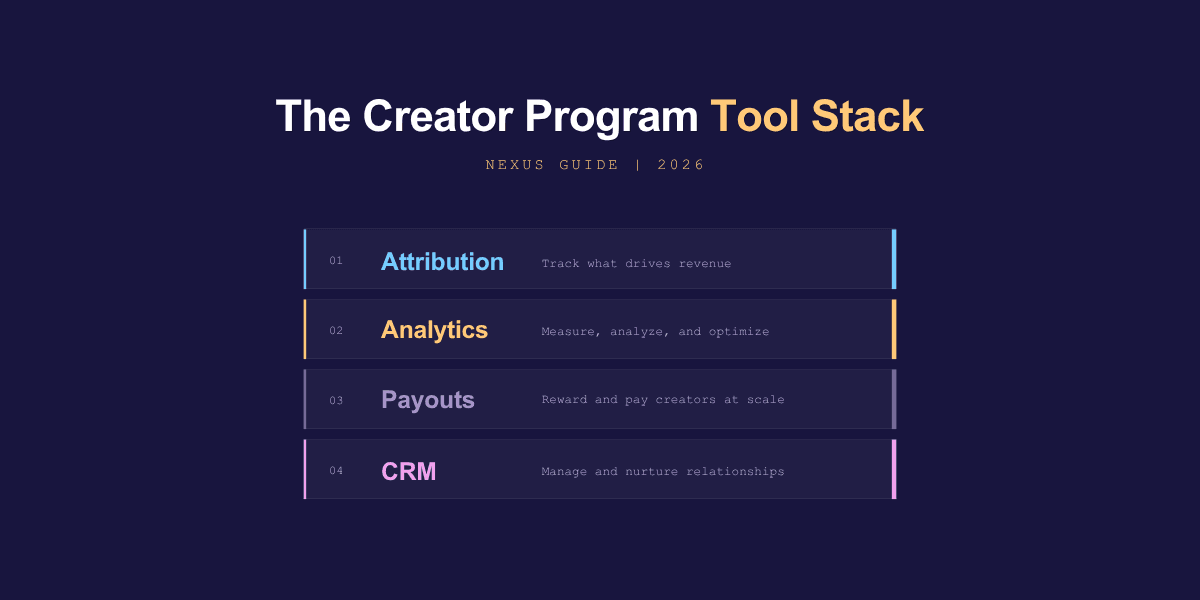 The Creator Program Tool Stack

NEXUS GUIDE | 2026

01 Attribution Track what drives revenue

02 Analytics Measure, analyze, and optimize

03 Payouts Reward and pay creators at scale

04 CRM Manage and nurture relationships